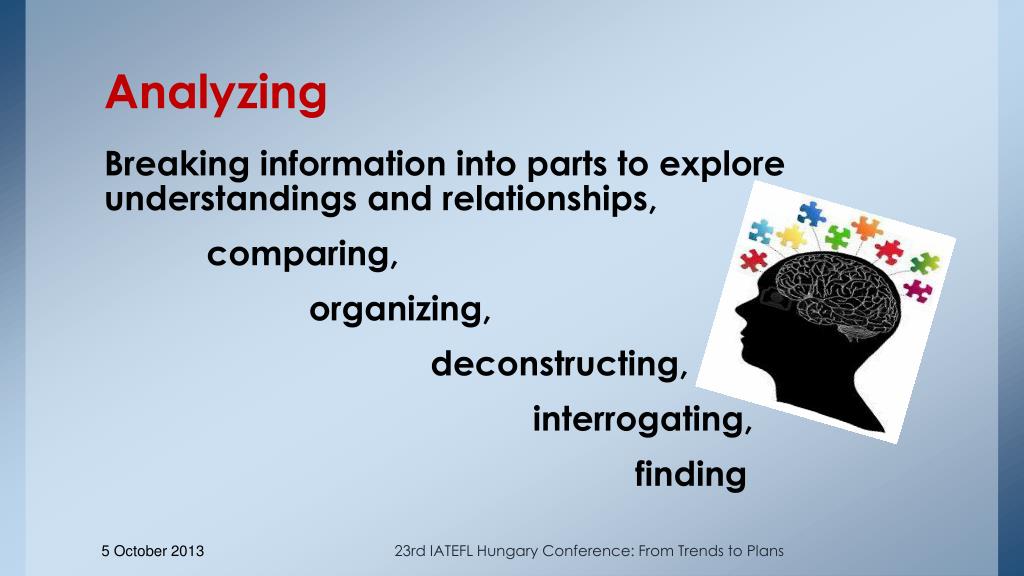 Analyzing

Breaking information into parts to explore understandings and relationships,

comparing,

organizing,

deconstructing,

interrogating,

finding

5 October 2013

23rd IATEFL Hungary Conference: From Trends to Plans